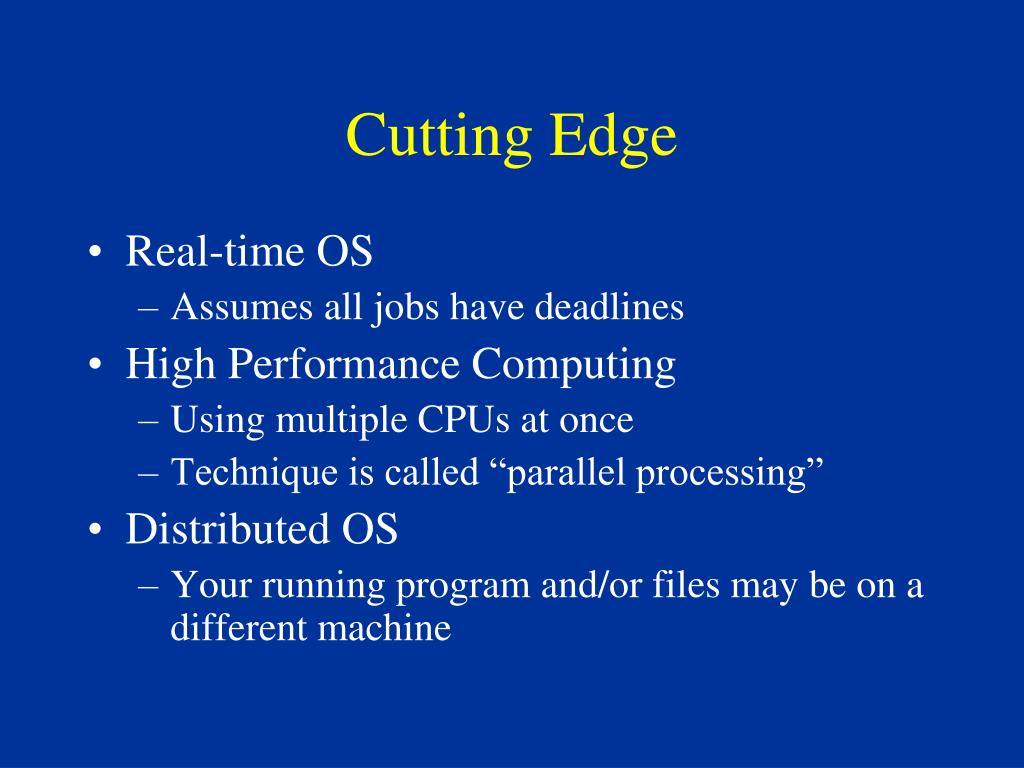 Cutting Edge

• Real-time OS
– Assumes all jobs have deadlines
• High Performance Computing
– Using multiple CPUs at once
– Technique is called “parallel processing”
• Distributed OS
– Your running program and/or files may be on a different machine